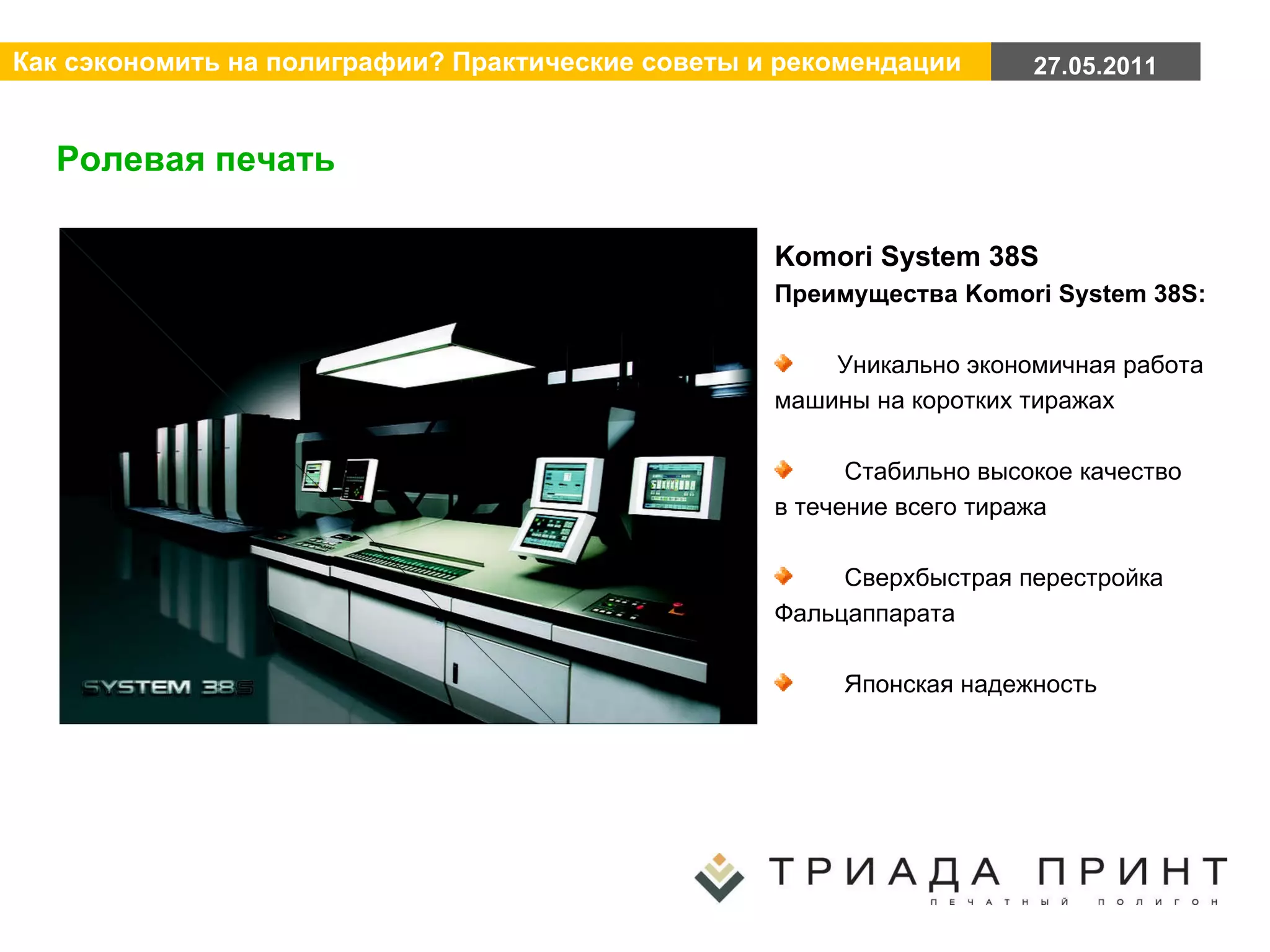 Как сэкономить на полиграфии? Практические советы и рекомендации

27.05.2011

Ролевая печать

SYSTEM 38S

Komori System 38S

Преимущества Komori System 38S:

Уникально экономичная работа машины на коротких тиражах

Стабильно высокое качество в течение всего тиража

Сверхбыстрая перестройка Фальцаппарата

Японская надежность

ТРИАДА ПРИНТ

ПЕЧАТНЫЙ ПОЛИГОН